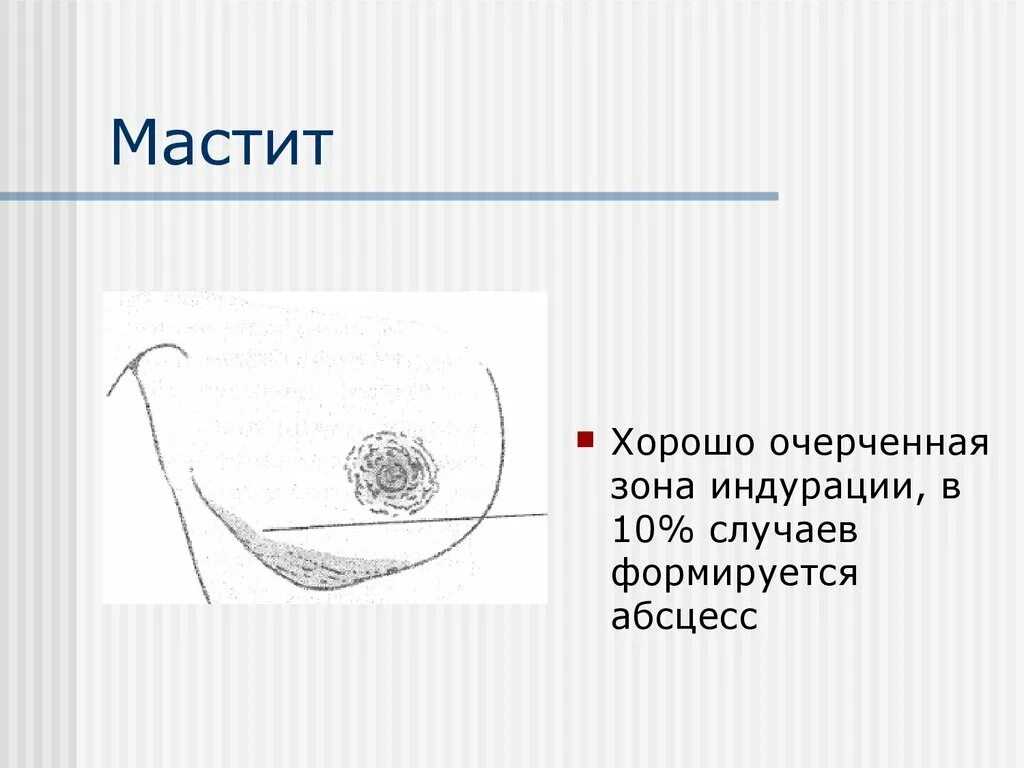 Мастит

Хорошо очерченная зона индурации, в 10% случаев формируется абсцесс